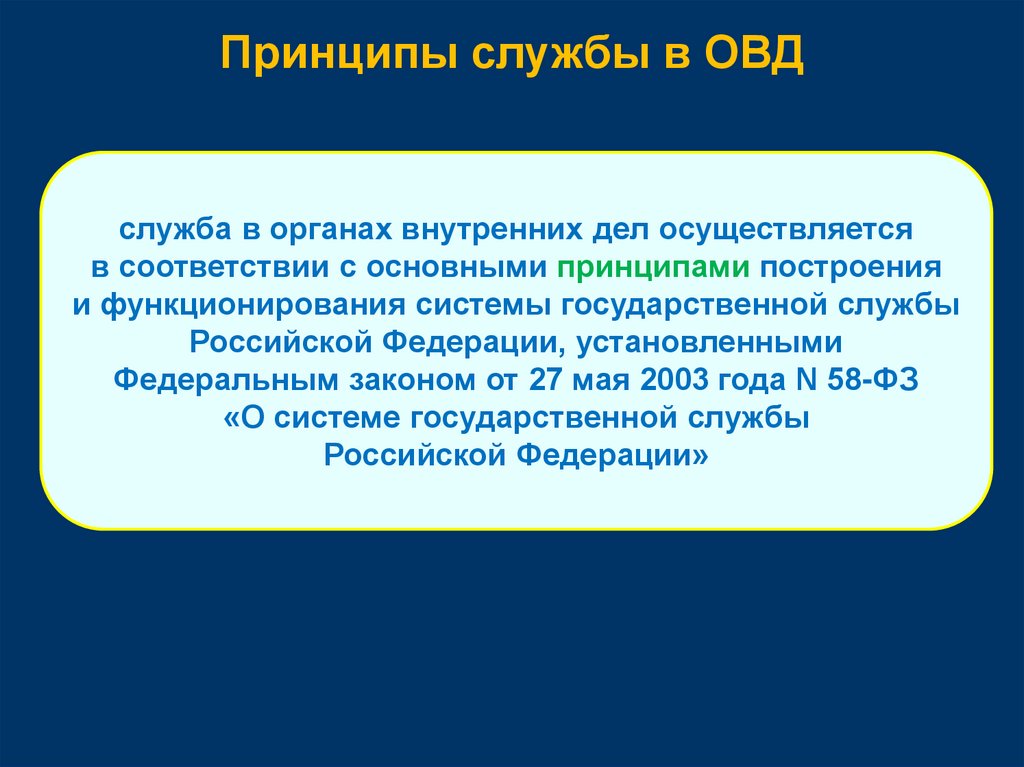 Принципы службы в ОВД

служба в органах внутренних дел осуществляется в соответствии с основными принципами построения и функционирования системы государственной службы Российской Федерации, установленными Федеральным законом от 27 мая 2003 года N 58-ФЗ «О системе государственной службы Российской Федерации»